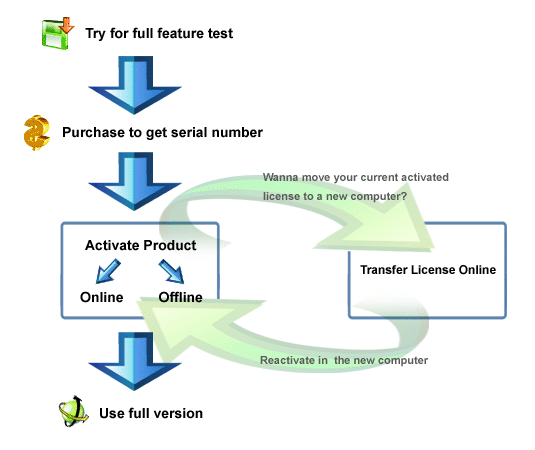 Try for full feature test

Purchase to get serial number

Wanna move your current activated license to a new computer?

Activate Product

Online

Offline

Transfer License Online

Reactivate in  the new computer

Use full version